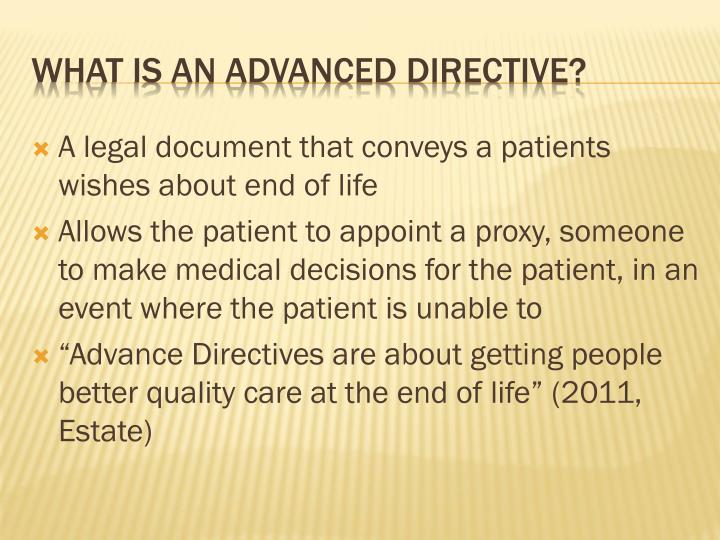 WHAT IS AN ADVANCED DIRECTIVE?

A legal document that conveys a patients wishes about end of life

Allows the patient to appoint a proxy, someone to make medical decisions for the patient, in an event where the patient is unable to

“Advance Directives are about getting people better quality care at the end of life” (2011, Estate)